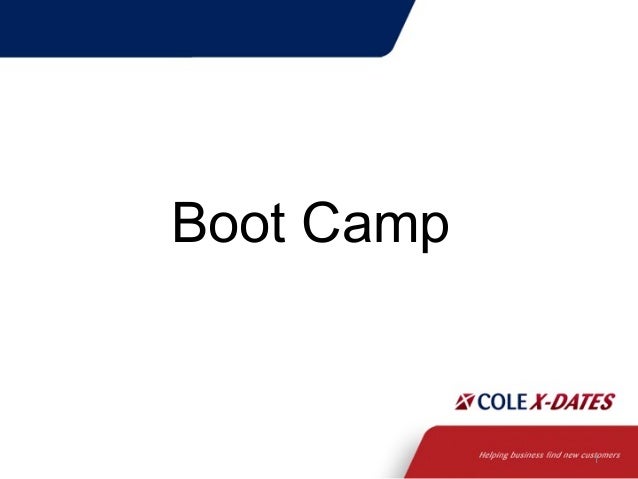 Boot Camp

COLE X-DATES

Helping business find new customers

1